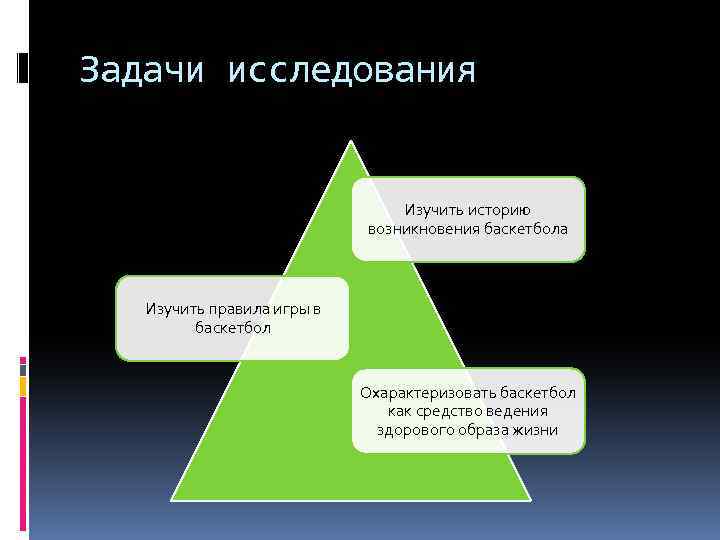 Задачи исследования

Изучить историю возникновения баскетбола

Изучить правила игры в баскетбол

Охарактеризовать баскетбол как средство ведения здорового образа жизни